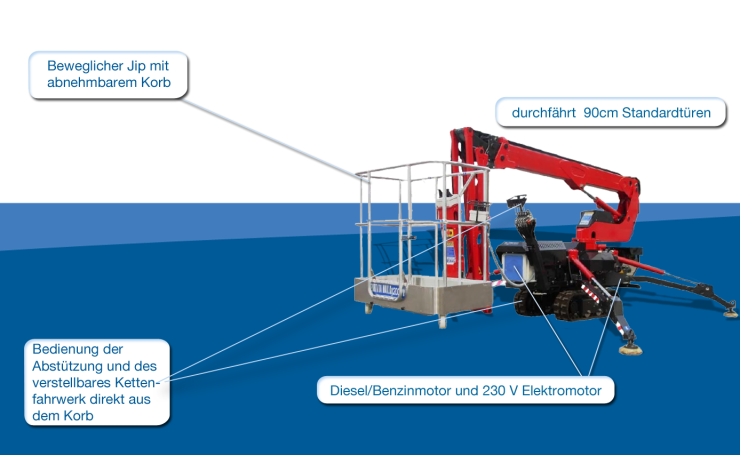 Beweglicher Jip mit abnehmbarem Korb

durchfährt  90cm Standardtüren

Bedienung der Abstützung und des verstellbares Kettenfahrwerk direkt aus dem Korb

Diesel/Benzinmotor und 230 V Elektromotor